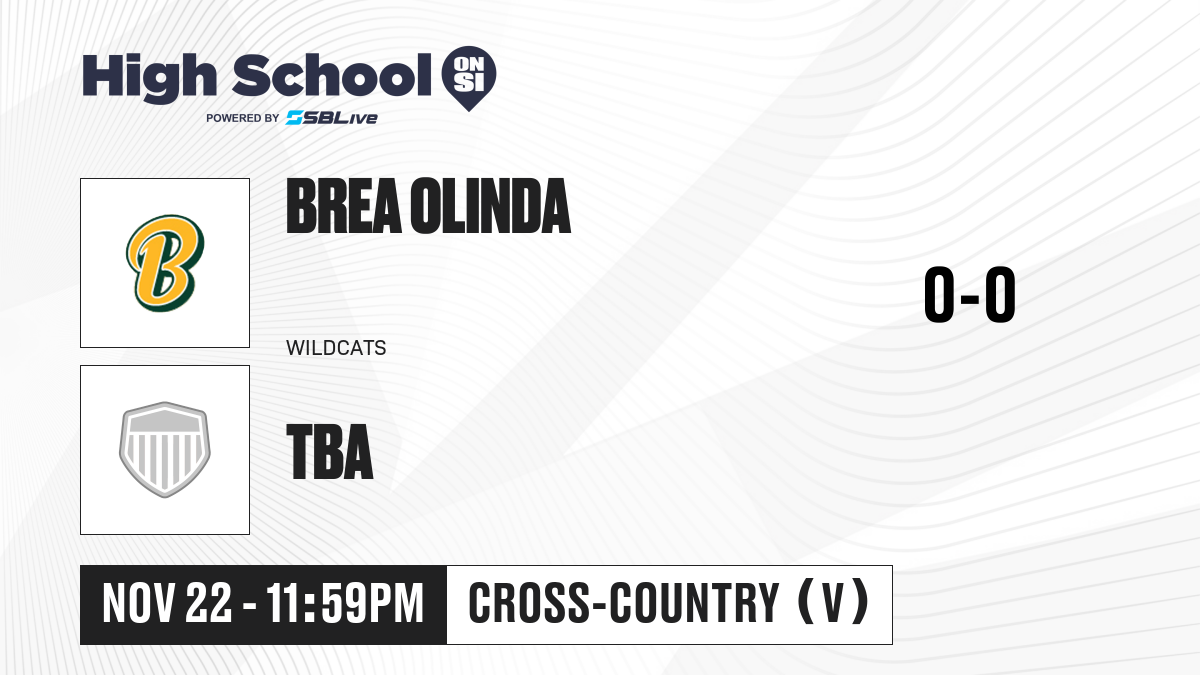 High School ON SI
POWERED BY SBLive

B

BREA OLINDA
WILDCATS

0-0

TBA

NOV 22 - 11:59PM
CROSS-COUNTRY (V)